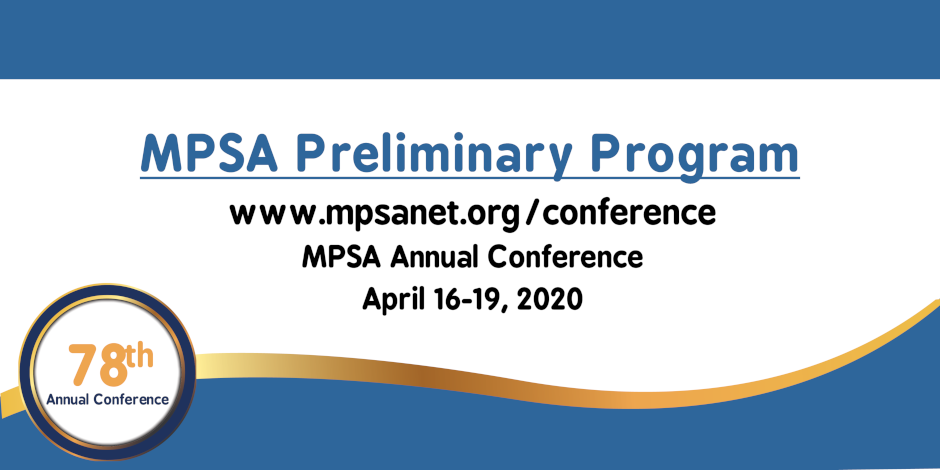 MPSA Preliminary Program

www.mpsanet.org/conference

MPSA Annual Conference

April 16-19, 2020

78th
Annual Conference